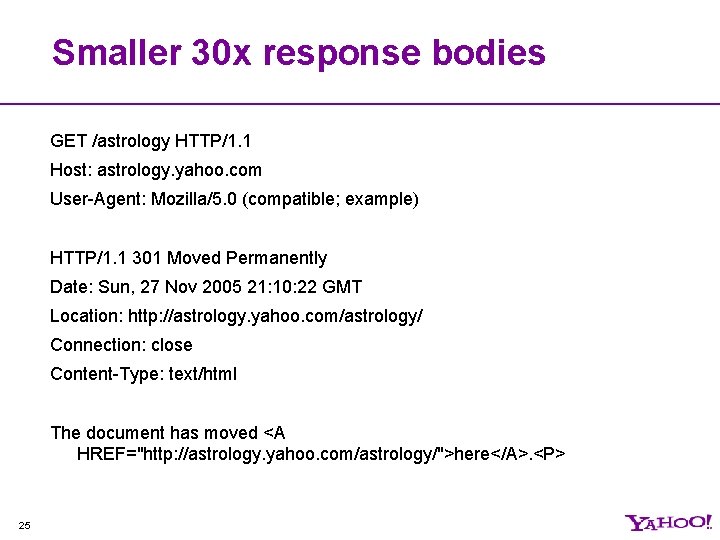 Smaller 30x response bodies

GET /astrology HTTP/1.1
Host: astrology.yahoo.com
User-Agent: Mozilla/5.0 (compatible; example)

HTTP/1.1 301 Moved Permanently
Date: Sun, 27 Nov 2005 21:10:22 GMT
Location: http://astrology.yahoo.com/astrology/
Connection: close
Content-Type: text/html

The document has moved <A HREF="http://astrology.yahoo.com/astrology/">here</A>.<P>

25

YAHOO!